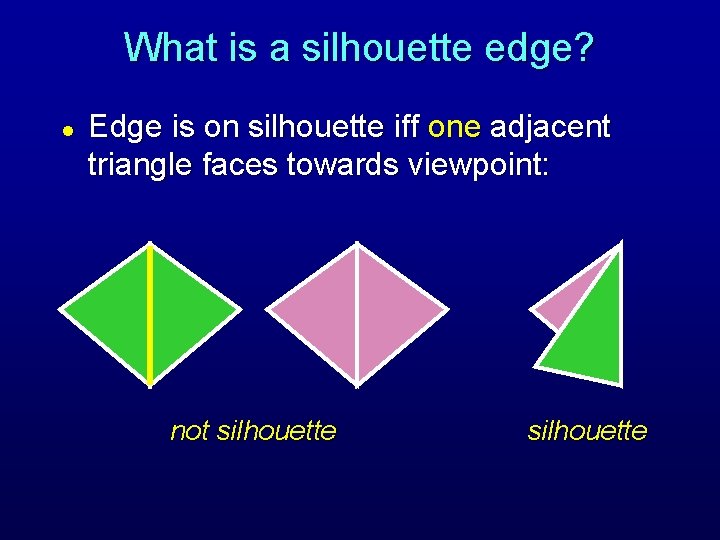 What is a silhouette edge?

• Edge is on silhouette iff one adjacent triangle faces towards viewpoint:

not silhouette

silhouette